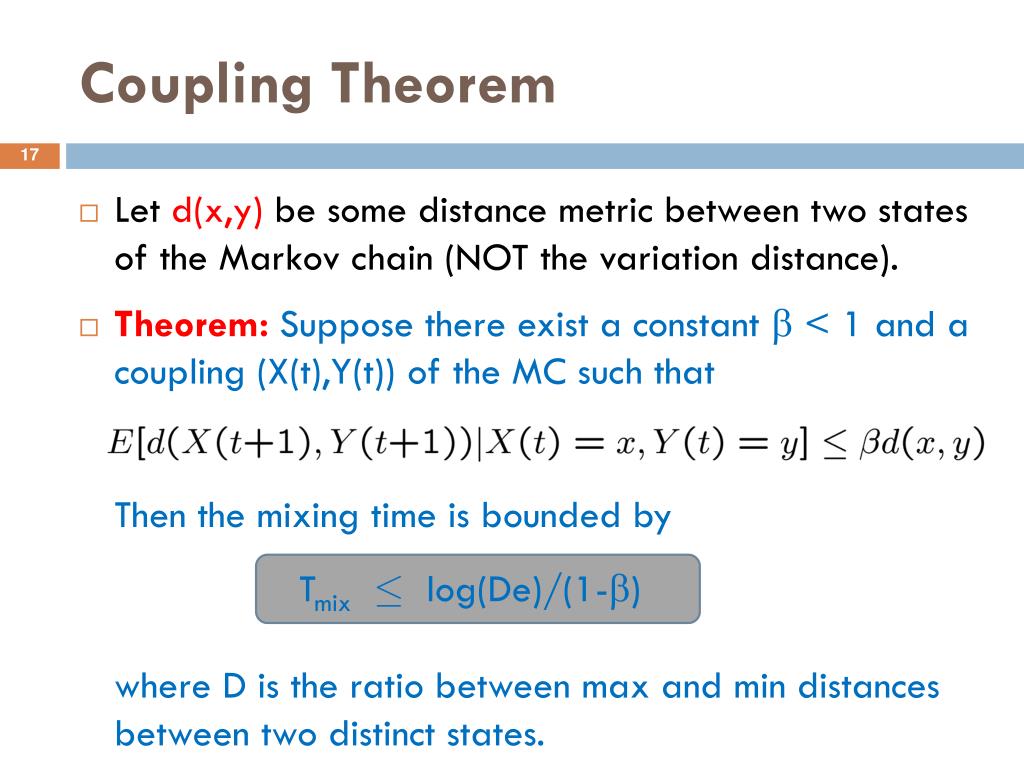 Coupling Theorem

17

□ Let d(x,y) be some distance metric between two states of the Markov chain (NOT the variation distance).

□ Theorem: Suppose there exist a constant $\beta < 1$ and a coupling (X(t),Y(t)) of the MC such that

$E[d(X(t+1), Y(t+1))|X(t) = x, Y(t) = y] \leq \beta d(x, y)$

Then the mixing time is bounded by

$T_{mix} \leq \log(De)/(1-\beta)$

where D is the ratio between max and min distances between two distinct states.